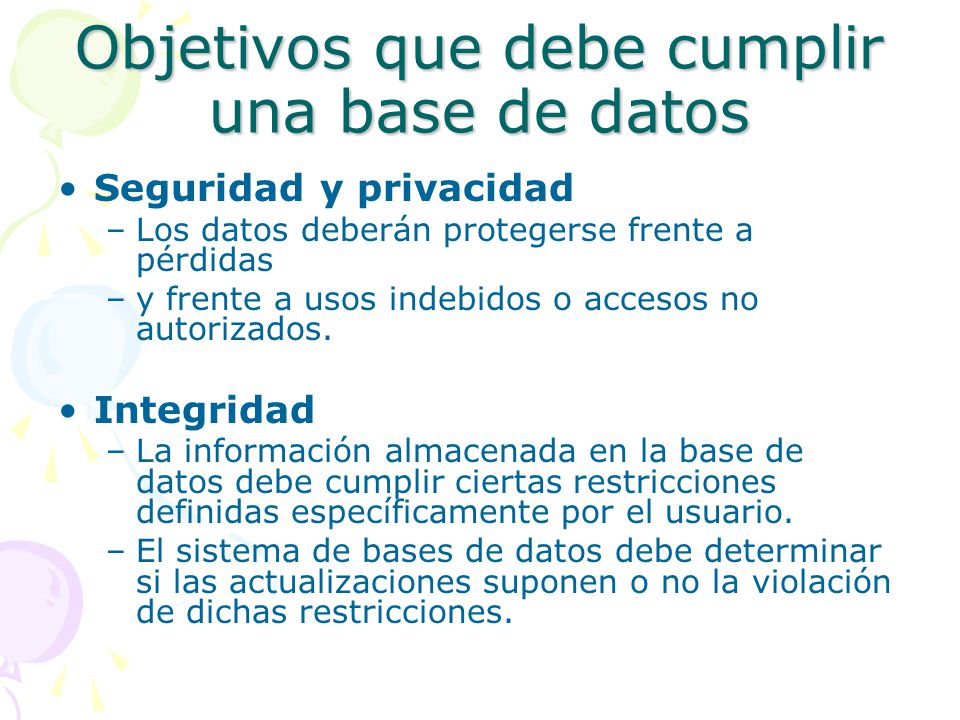 Objetivos que debe cumplir una base de datos

• Seguridad y privacidad
– Los datos deberán protegerse frente a pérdidas
– y frente a usos indebidos o accesos no autorizados.

• Integridad
– La información almacenada en la base de datos debe cumplir ciertas restricciones definidas específicamente por el usuario.
– El sistema de bases de datos debe determinar si las actualizaciones suponen o no la violación de dichas restricciones.